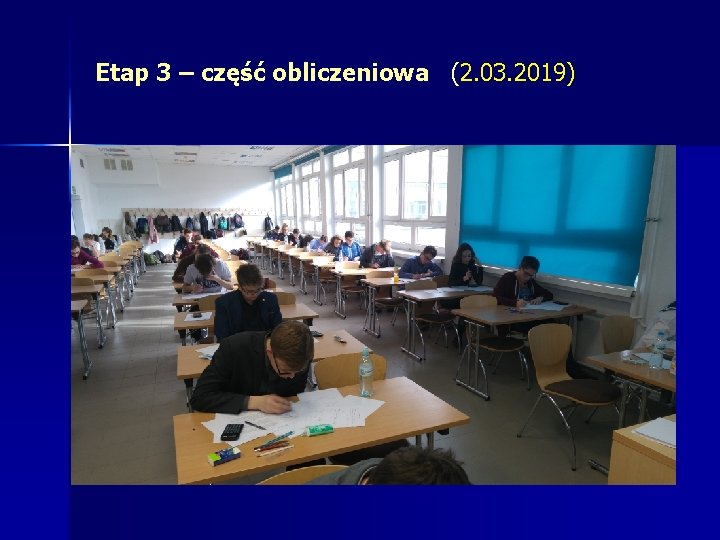 Etap 3 – część obliczeniowa (2.03.2019)